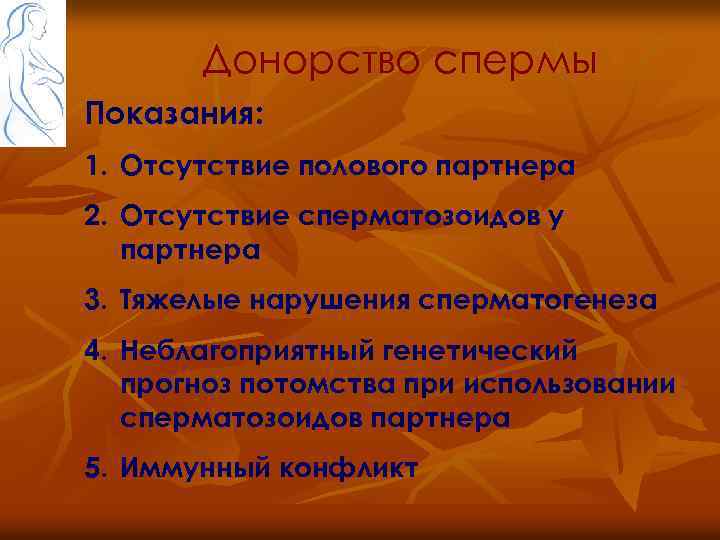 Донорство спермы

Показания:

1. Отсутствие полового партнера
2. Отсутствие сперматозоидов у партнера
3. Тяжелые нарушения сперматогенеза
4. Неблагоприятный генетический прогноз потомства при использовании сперматозоидов партнера
5. Иммунный конфликт